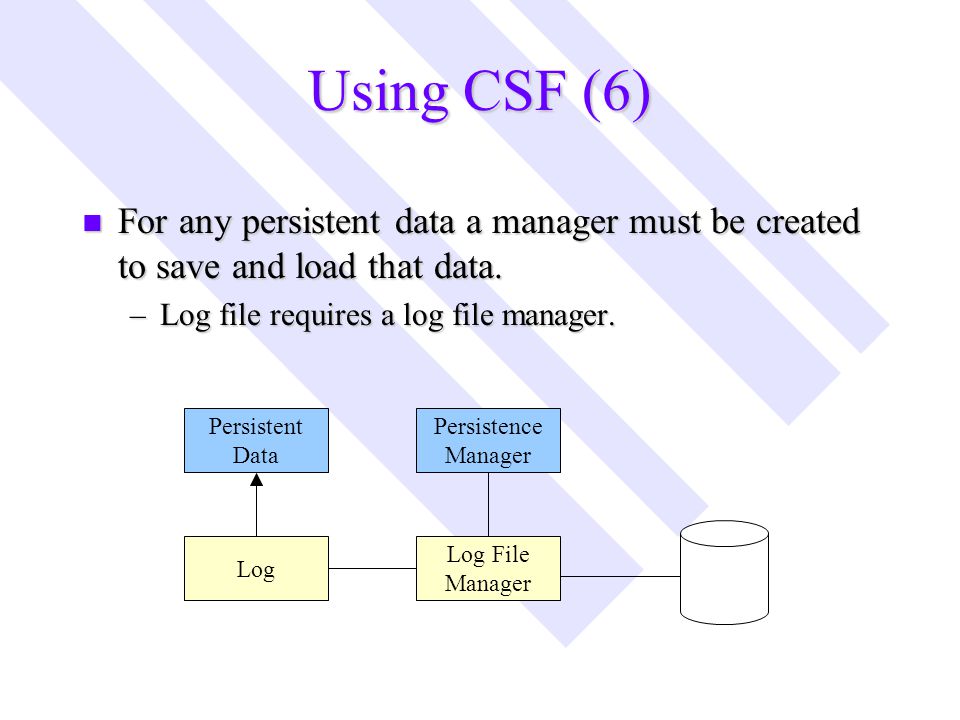 Using CSF (6)

For any persistent data a manager must be created to save and load that data.

– Log file requires a log file manager.

Persistent Data

Persistence Manager

Log

Log File Manager